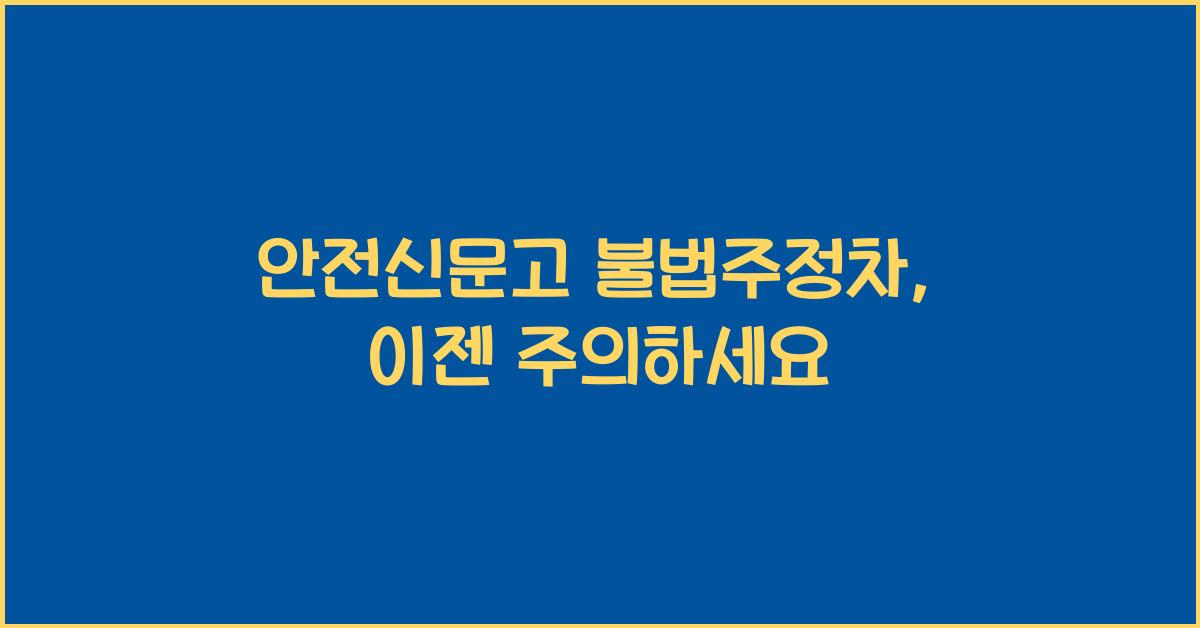 안전신문고 불법주정차,
이젠 주의하세요